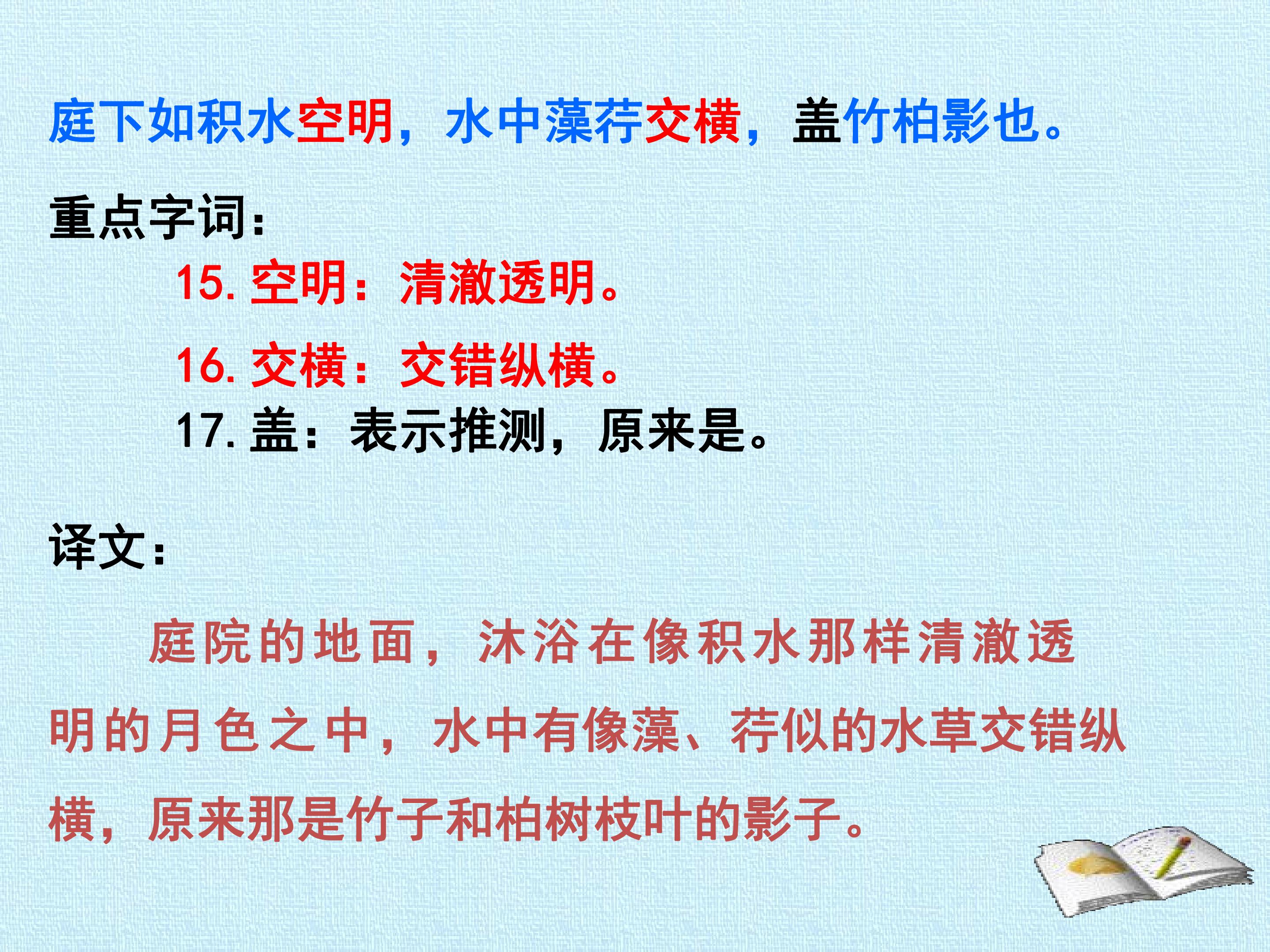 庭下如积水空明，水中藻荇交横，盖竹柏影也。

重点字词：

15. 空明：清澈透明。

16. 交横：交错纵横。

17. 盖：表示推测，原来是。

译文：

庭院的地面，沐浴在像积水那样清澈透明的月色之中，水中有像藻、荇似的水草交错纵横，原来那是竹子和柏树枝叶的影子。